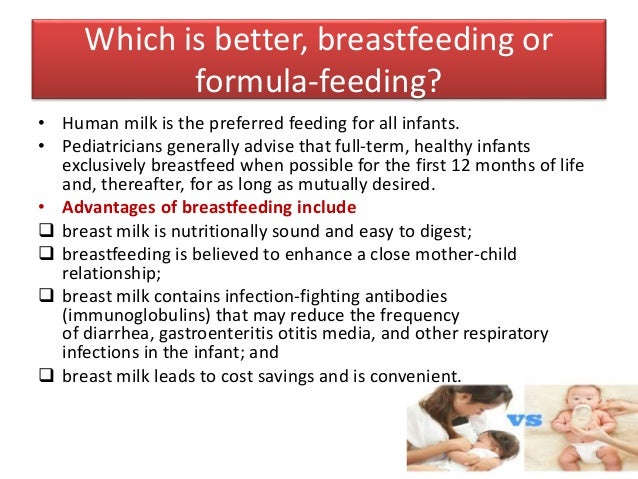 Which is better, breastfeeding or formula-feeding?

• Human milk is the preferred feeding for all infants.
• Pediatricians generally advise that full-term, healthy infants exclusively breastfeed when possible for the first 12 months of life and, thereafter, for as long as mutually desired.
• Advantages of breastfeeding include
❑ breast milk is nutritionally sound and easy to digest;
❑ breastfeeding is believed to enhance a close mother-child relationship;
❑ breast milk contains infection-fighting antibodies (immunoglobulins) that may reduce the frequency of diarrhea, gastroenteritis otitis media, and other respiratory infections in the infant; and
❑ breast milk leads to cost savings and is convenient.

VS